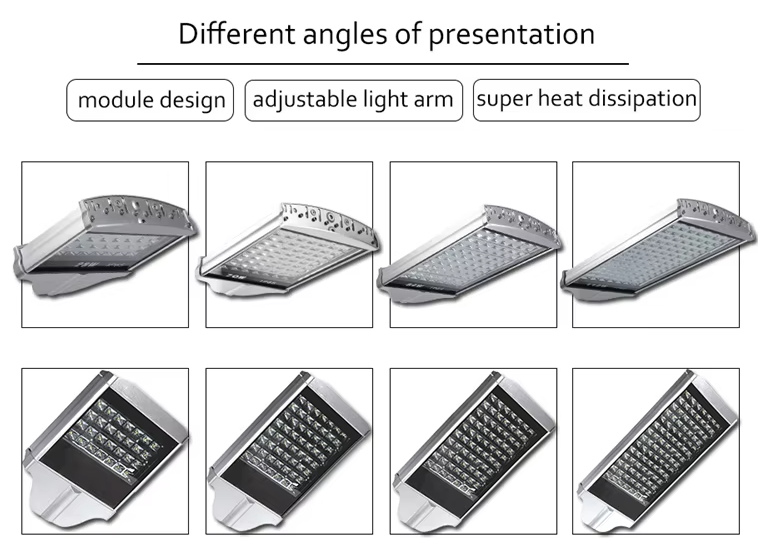 Different angles of presentation

module design

adjustable light arm

super heat dissipation